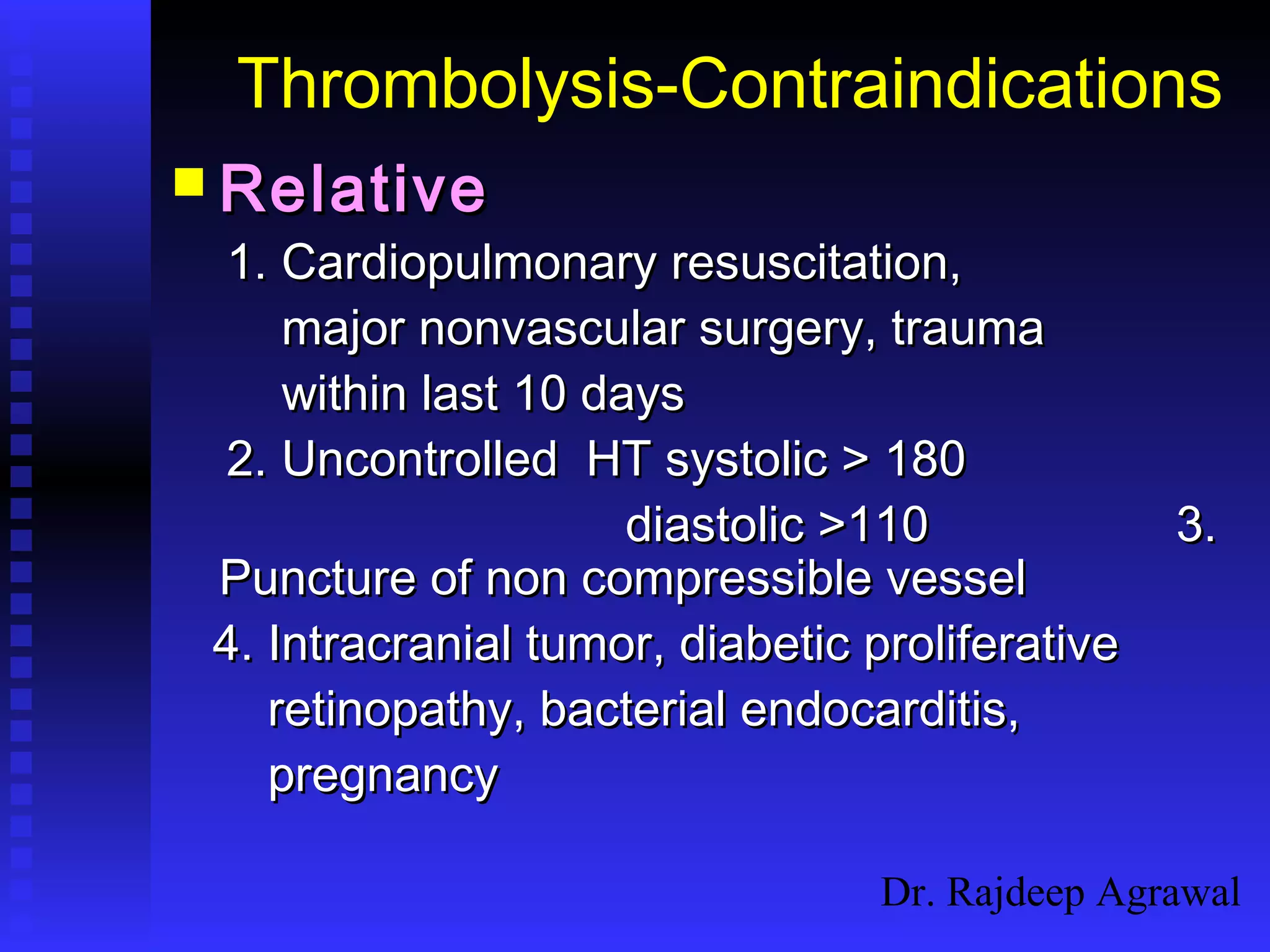 Thrombolysis-Contraindications

Relative

1. Cardiopulmonary resuscitation, major nonvascular surgery, trauma within last 10 days

2. Uncontrolled HT systolic > 180 diastolic >110 3. Puncture of non compressible vessel

4. Intracranial tumor, diabetic proliferative retinopathy, bacterial endocarditis, pregnancy

Dr. Rajdeep Agrawal